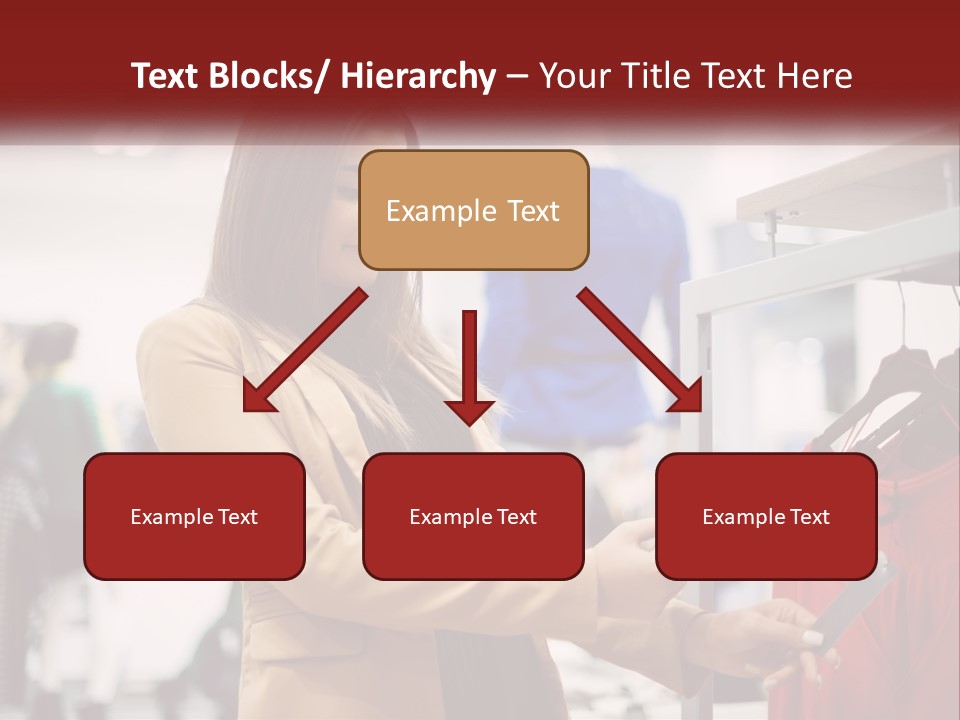 Text Blocks/ Hierarchy – Your Title Text Here

Example Text

Example Text

Example Text

Example Text